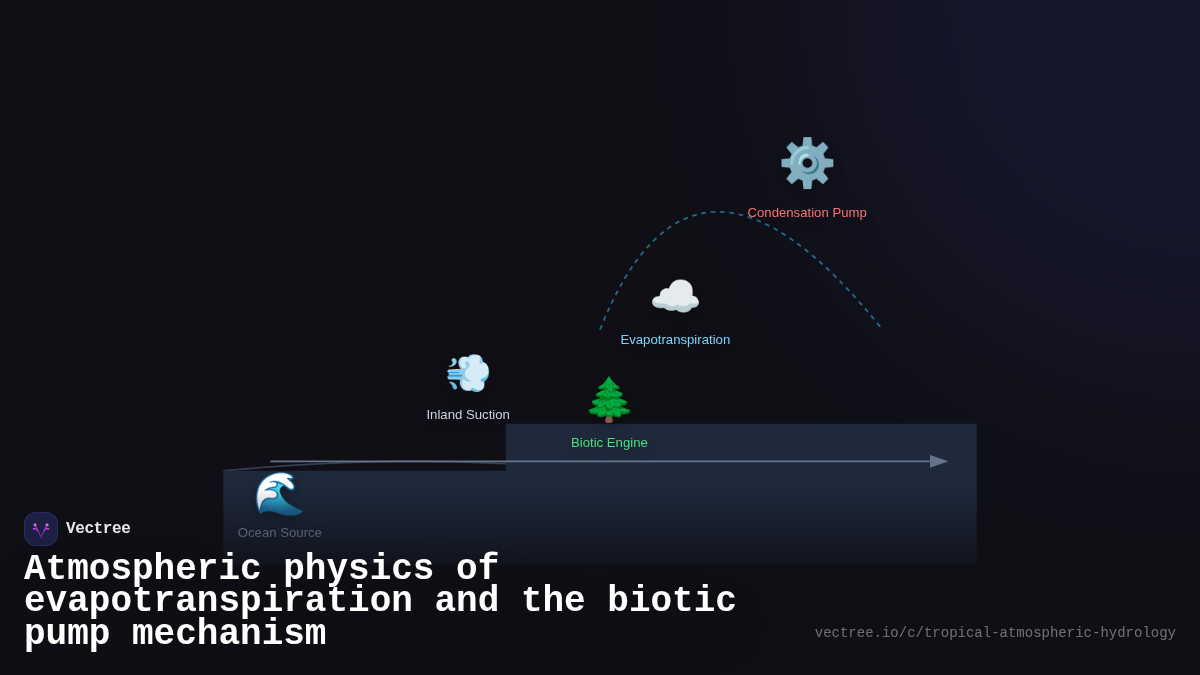 Condensation Pump

Evapotranspiration

Inland Suction

Biotic Engine

Ocean Source

Vectree

Atmospheric physics of evapotranspiration and the biotic pump mechanism

vectree.io/c/tropical-atmospheric-hydrology